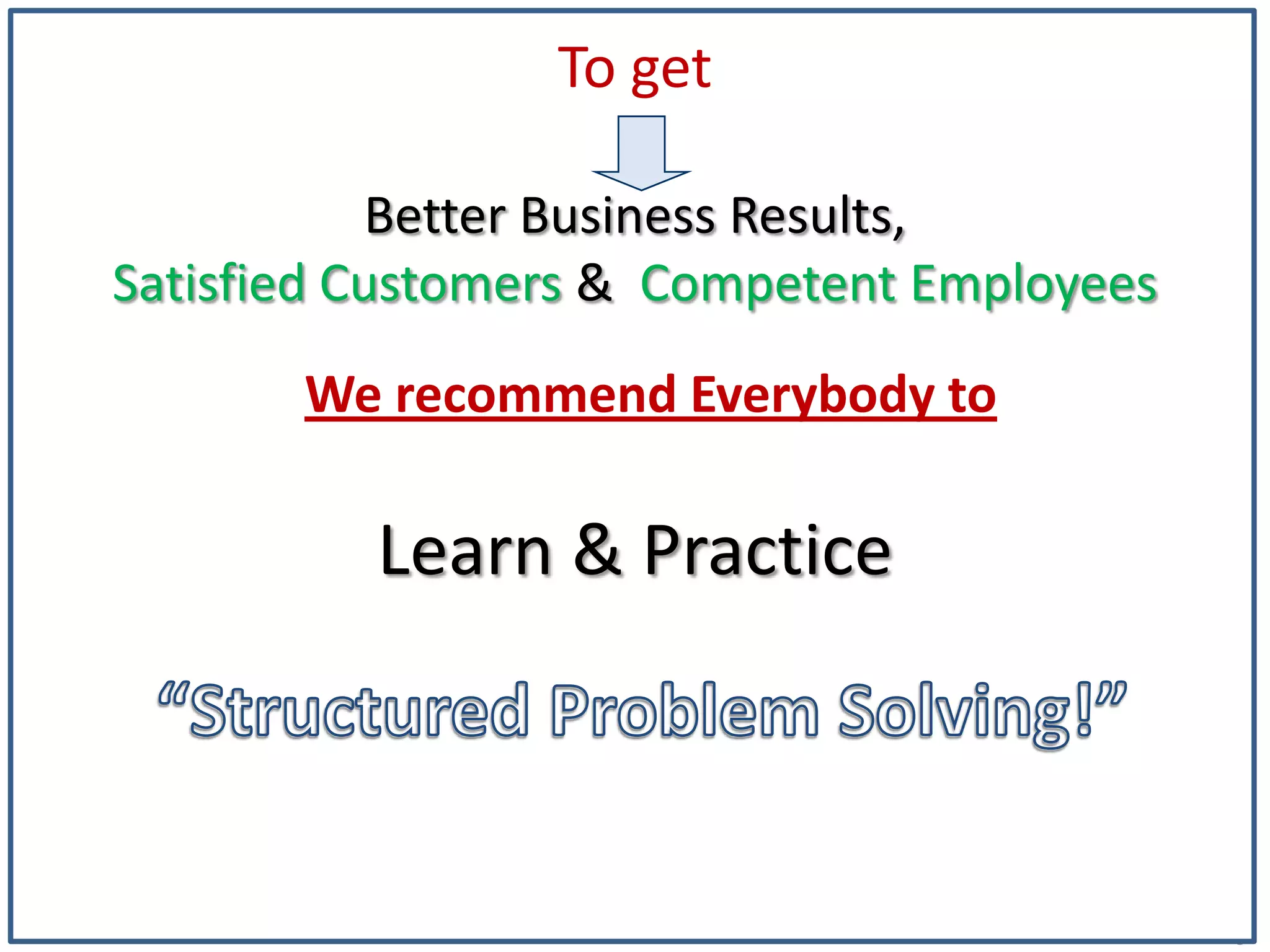 To get

Better Business Results,
Satisfied Customers & Competent Employees

We recommend Everybody to

Learn & Practice

“Structured Problem Solving!”